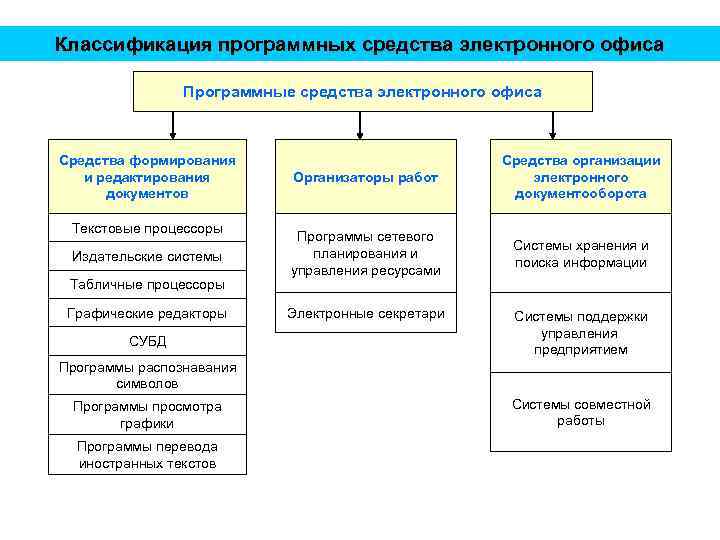 Классификация программных средства электронного офиса

Программные средства электронного офиса

Средства формирования и редактирования документов

Текстовые процессоры

Издательские системы

Табличные процессоры

Графические редакторы

СУБД

Программы распознавания символов

Программы просмотра графики

Программы перевода иностранных текстов

Организаторы работ

Программы сетевого планирования и управления ресурсами

Электронные секретари

Средства организации электронного документооборота

Системы хранения и поиска информации

Системы поддержки управления предприятием

Системы совместной работы